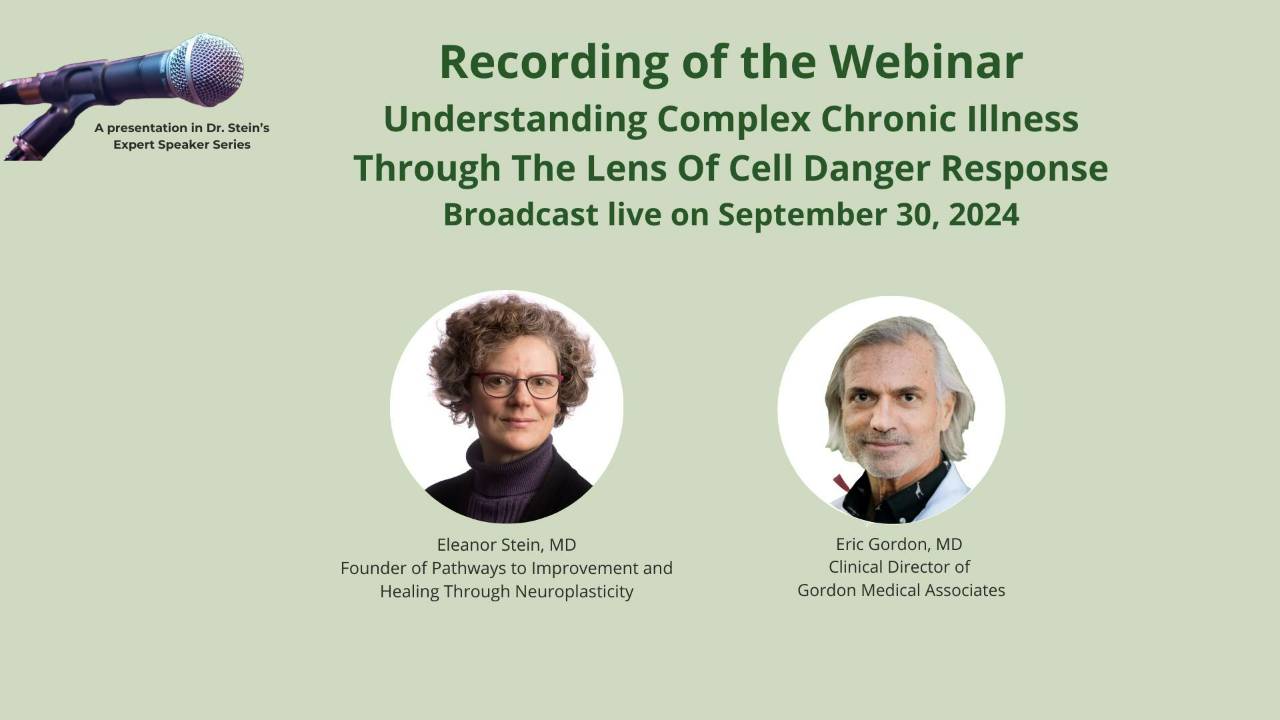 A presentation in Dr. Stein's Expert Speaker Series

Recording of the Webinar
Understanding Complex Chronic Illness Through The Lens Of Cell Danger Response
Broadcast live on September 30, 2024

Eleanor Stein, MD
Founder of Pathways to Improvement and Healing Through Neuroplasticity

Eric Gordon, MD
Clinical Director of
Gordon Medical Associates